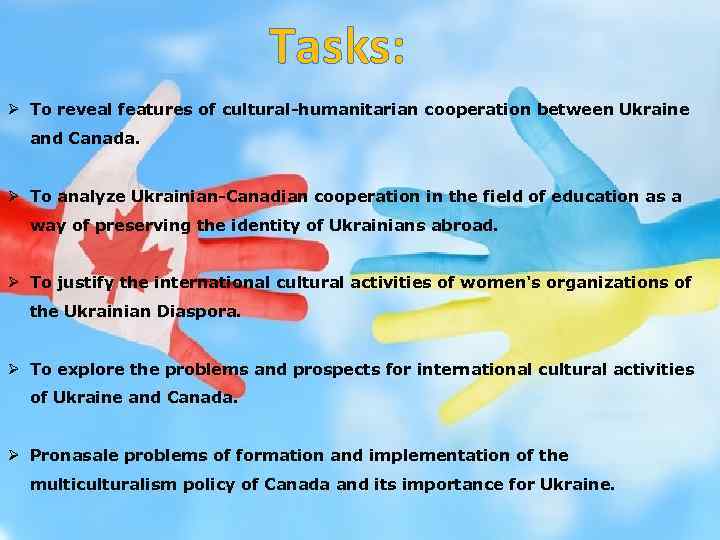 Tasks:

➢ To reveal features of cultural-humanitarian cooperation between Ukraine and Canada.

➢ To analyze Ukrainian-Canadian cooperation in the field of education as a way of preserving the identity of Ukrainians abroad.

➢ To justify the international cultural activities of women's organizations of the Ukrainian Diaspora.

➢ To explore the problems and prospects for international cultural activities of Ukraine and Canada.

➢ Pronasale problems of formation and implementation of the multiculturalism policy of Canada and its importance for Ukraine.